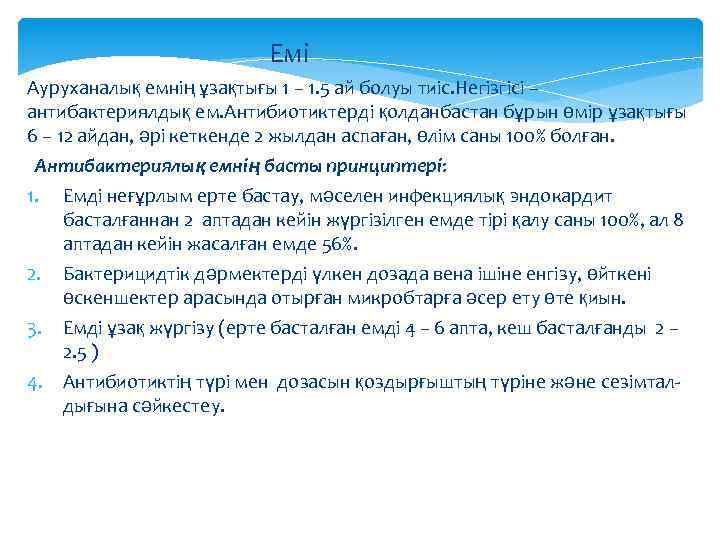 Емі

Ауруханалық емнің ұзақтығы 1 – 1.5 ай болуы тиіс.Негізгісі – антибактериялдық ем.Антибиотиктерді қолданбастан бұрын өмір ұзақтығы 6 – 12 айдан, әрі кеткенде 2 жылдан аспаған, өлім саны 100% болған.

Антибактериялық емнің басты принциптері:

1. Емді неғұрлым ерте бастау, мәселен инфекциялық эндокардит басталғаннан 2 аптадан кейін жүргізілген емде тірі қалу саны 100%, ал 8 аптадан кейін жасалған емде 56%.
2. Бактерицидтік дәрмектерді үлкен дозада вена ішіне енгізу, өйткені өскеншектер арасында отырған микробтарға әсер ету өте қиын.
3. Емді ұзақ жүргізу (ерте басталған емді 4 – 6 апта, кеш басталғанды 2 – 2.5 )
4. Антибиотиктің түрі мен дозасын қоздырғыштың түріне және сезімталдығына сәйкестеу.